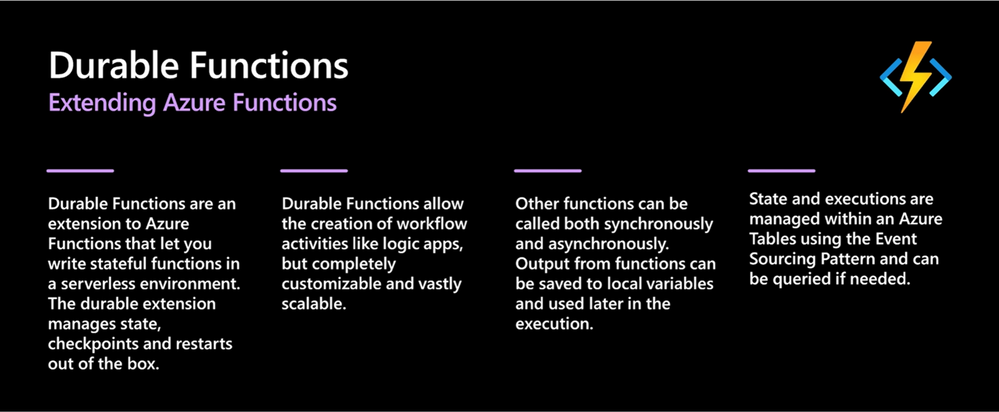 Durable Functions

Extending Azure Functions

Durable Functions are an extension to Azure Functions that let you write stateful functions in a serverless environment. The durable extension manages state, checkpoints and restarts out of the box.

Durable Functions allow the creation of workflow activities like logic apps, but completely customizable and vastly scalable.

Other functions can be called both synchronously and asynchronously. Output from functions can be saved to local variables and used later in the execution.

State and executions are managed within an Azure Tables using the Event Sourcing Pattern and can be queried if needed.